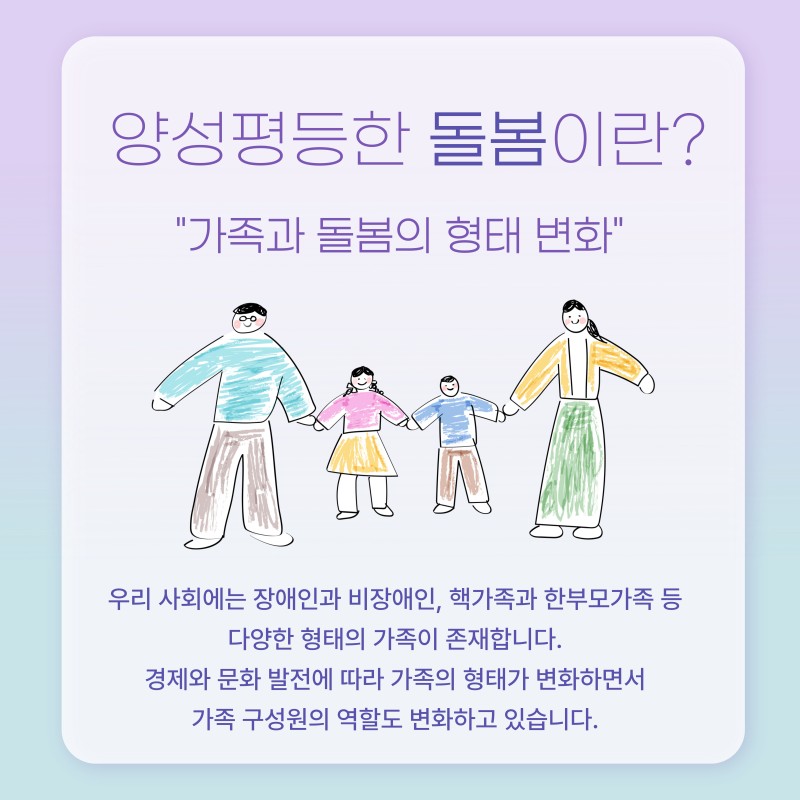 양성평등한 돌봄이란?

"가족과 돌봄의 형태 변화"

우리 사회에는 장애인과 비장애인, 핵가족과 한부모가족 등 다양한 형태의 가족이 존재합니다.
경제와 문화 발전에 따라 가족의 형태가 변화하면서 가족 구성원의 역할도 변화하고 있습니다.